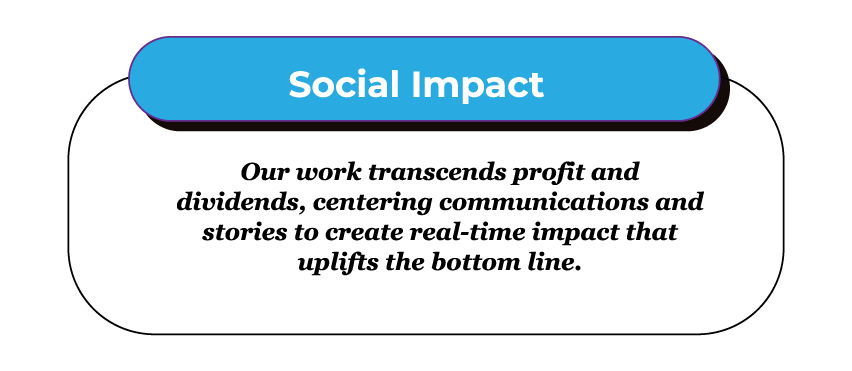 Social Impact

Our work transcends profit and dividends, centering communications and stories to create real-time impact that uplifts the bottom line.